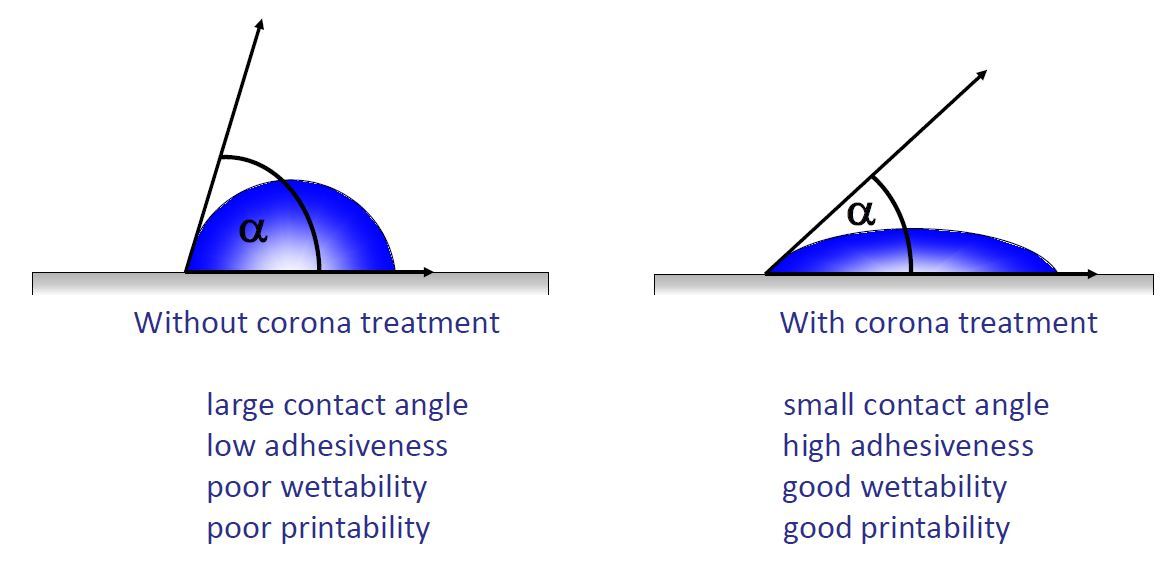 $\alpha$

Without corona treatment

large contact angle
low adhesiveness
poor wettability
poor printability

$\alpha$

With corona treatment

small contact angle
high adhesiveness
good wettability
good printability